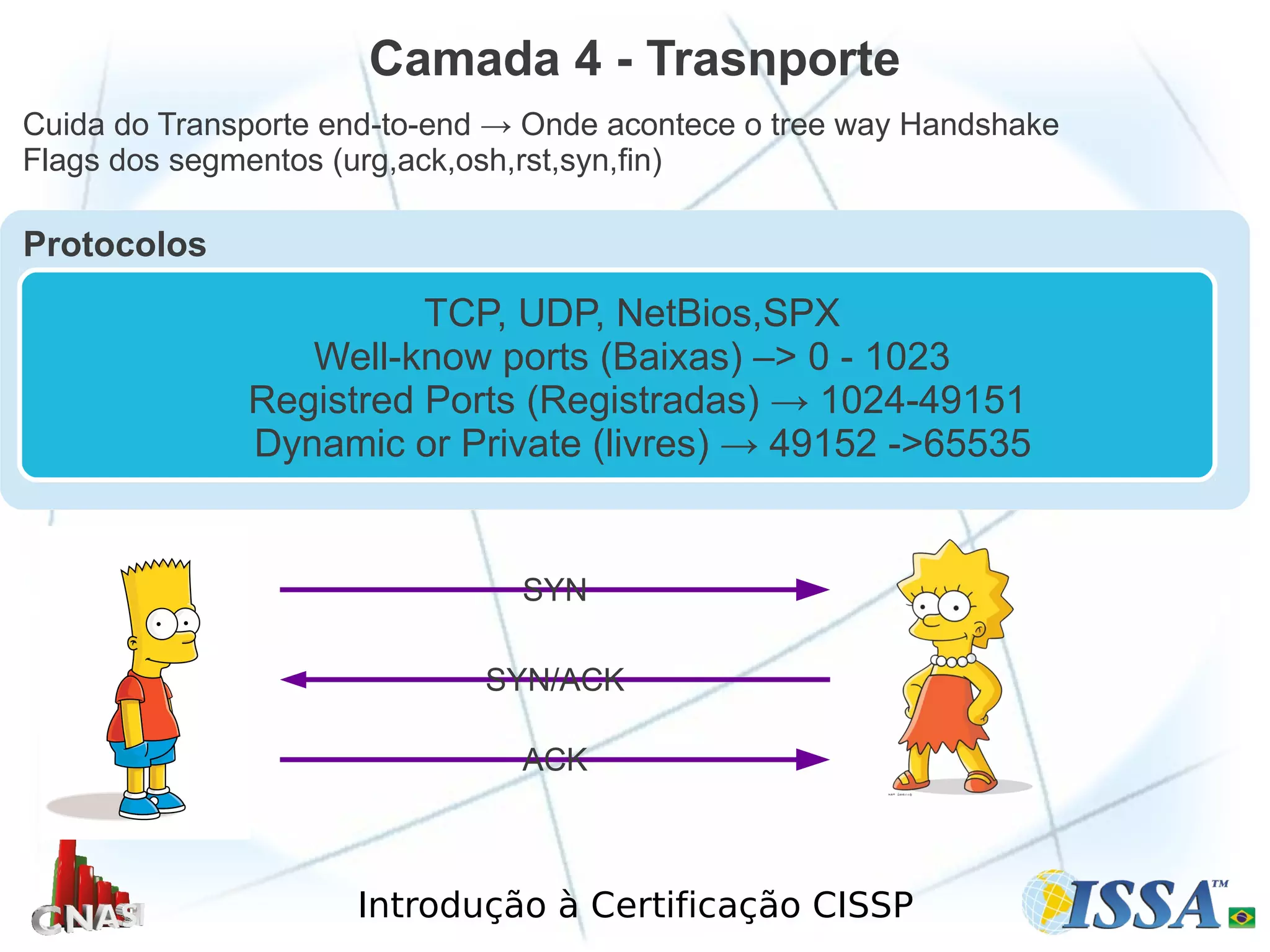 Camada 4 - Trasnporte

Cuida do Transporte end-to-end → Onde acontece o tree way Handshake
Flags dos segmentos (urg,ack,osh,rst,syn,fin)

Protocolos

TCP, UDP, NetBios,SPX
Well-know ports (Baixas) –> 0 - 1023
Registred Ports (Registradas) → 1024-49151
Dynamic or Private (livres) → 49152 ->65535

SYN

SYN/ACK

ACK

CNASI

Introdução à Certificação CISSP

ISSA™